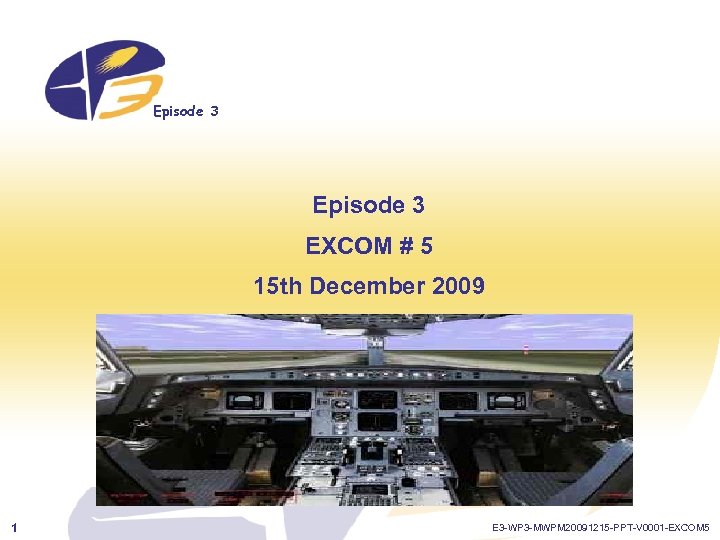 Episode 3

Episode 3

EXCOM # 5

15th December 2009

1

E3-WP3-MWPM20091215-PPT-V0001-EXCOM5